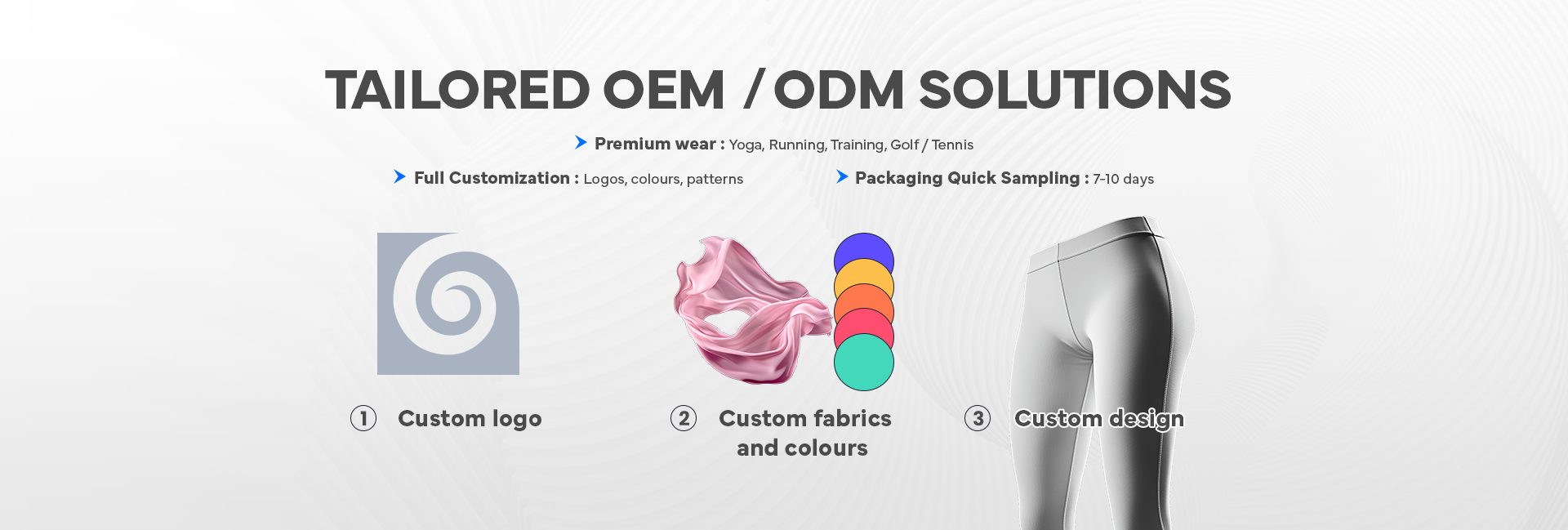 TAILORED OEM / ODM SOLUTIONS

Premium wear : Yoga, Running, Training, Golf / Tennis

Full Customization : Logos, colours, patterns

Packaging Quick Sampling : 7-10 days

1 Custom logo

2 Custom fabrics and colours

3 Custom design